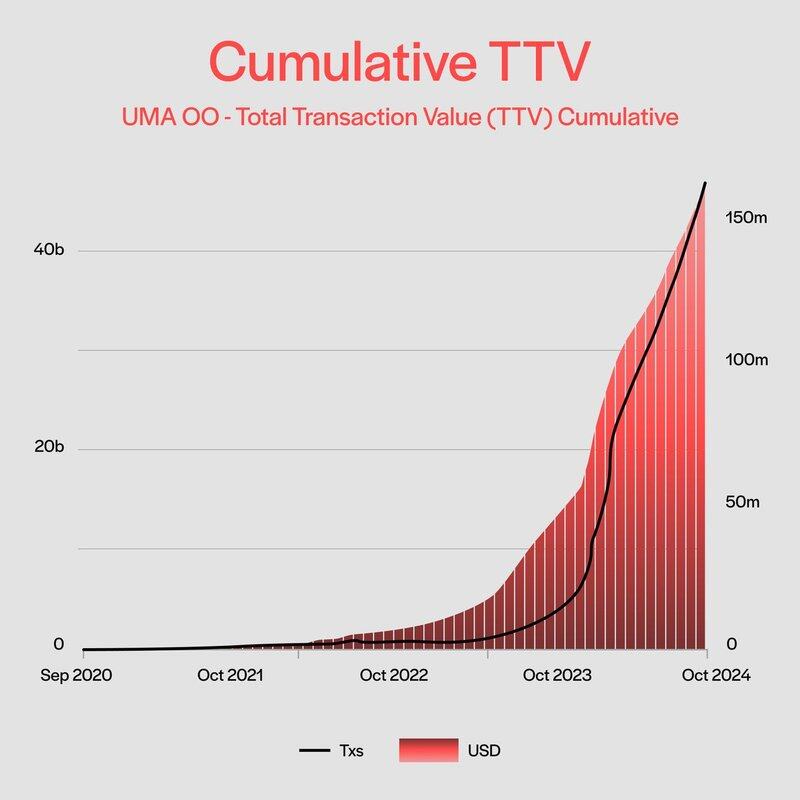 Cumulative TTV

UMA OO - Total Transaction Value (TTV) Cumulative

40b
20b
0

150m
100m
50m
0

Sep 2020
Oct 2021
Oct 2022
Oct 2023
Oct 2024

Txs
USD